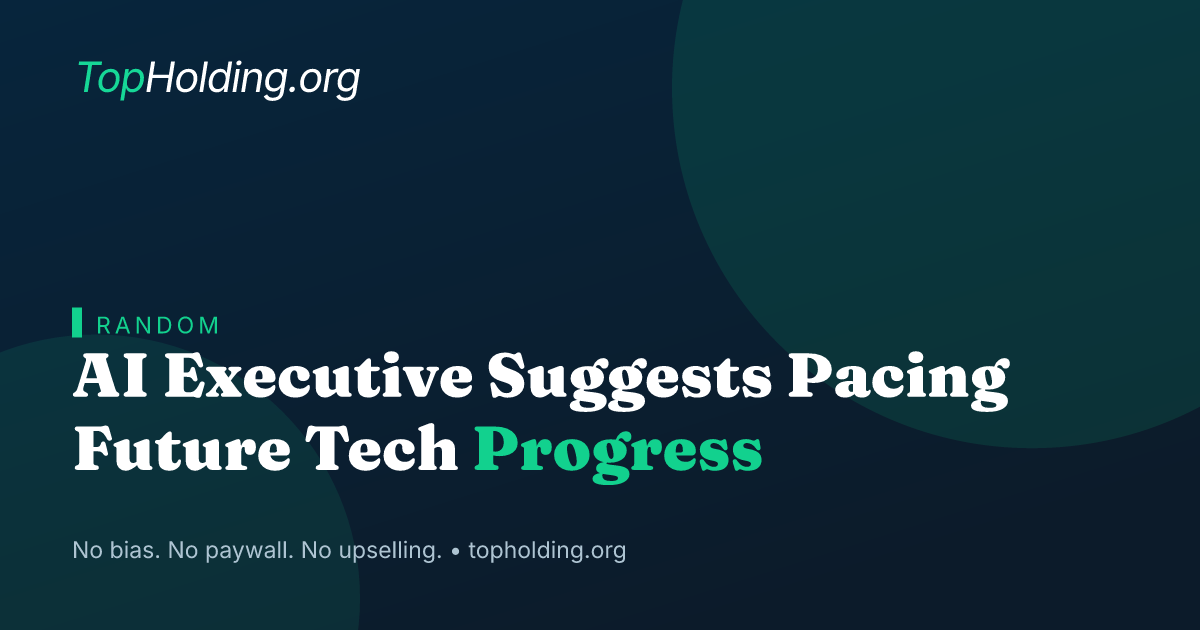 TopHolding.org

RANDOM

AI Executive Suggests Pacing Future Tech Progress

No bias. No paywall. No upselling. • topholding.org